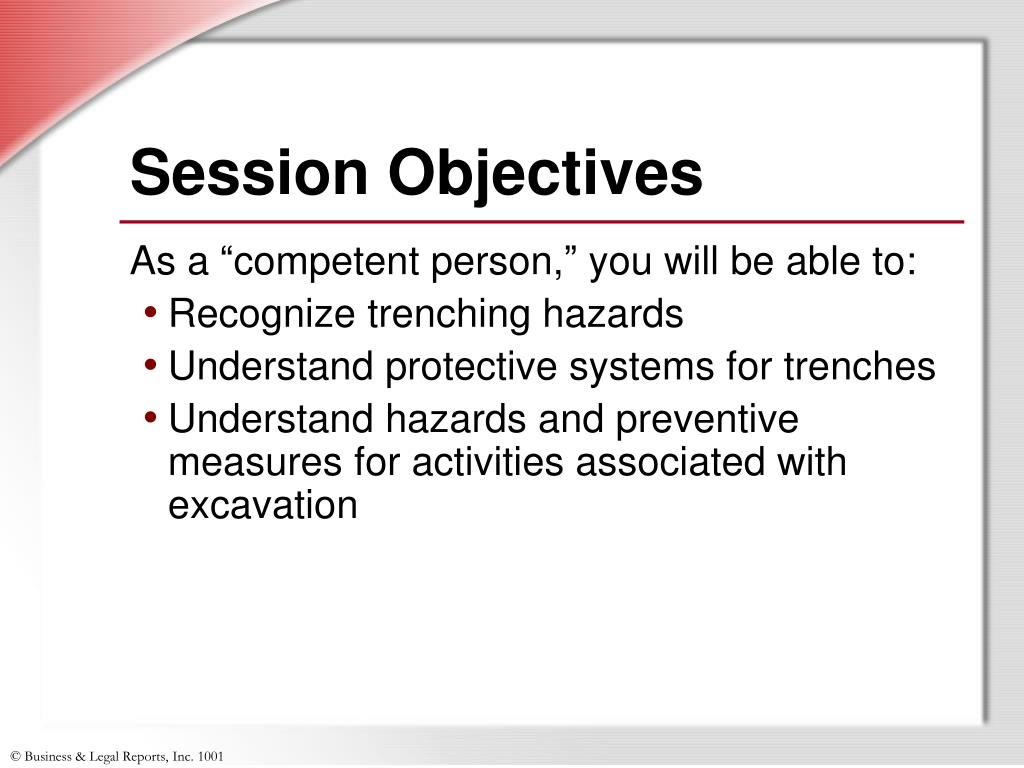 Session Objectives

As a “competent person,” you will be able to:

• Recognize trenching hazards
• Understand protective systems for trenches
• Understand hazards and preventive measures for activities associated with excavation

© Business & Legal Reports, Inc. 1001